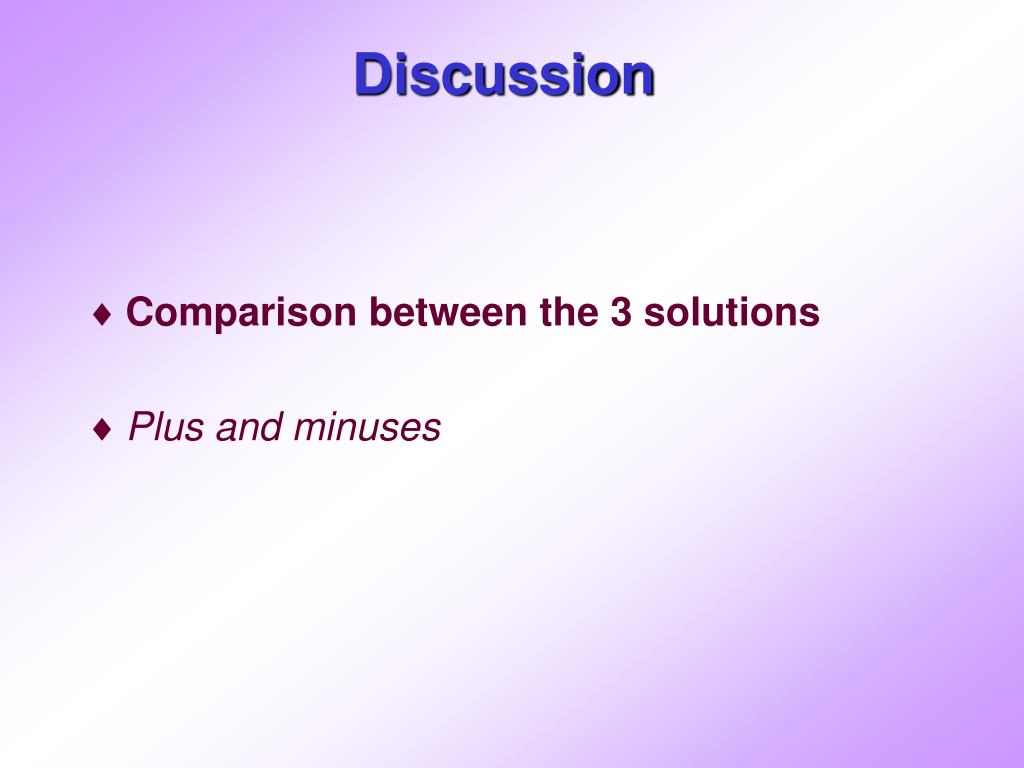 Discussion

♦ Comparison between the 3 solutions

♦ Plus and minuses